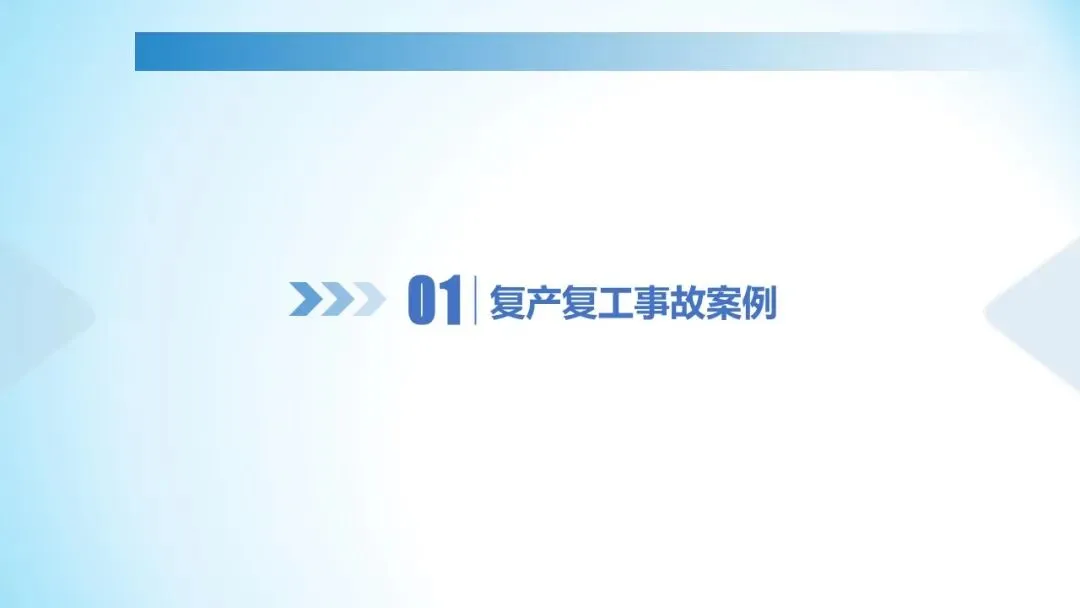 01 复产复工事故案例